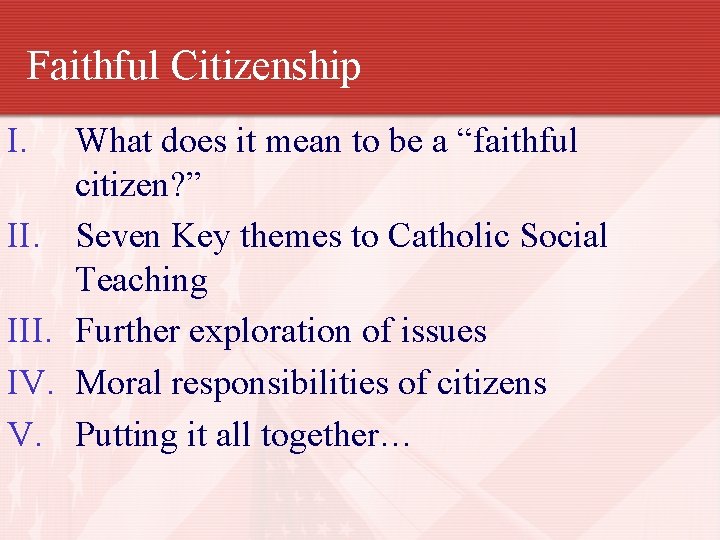 Faithful Citizenship

I. What does it mean to be a “faithful citizen?”

II. Seven Key themes to Catholic Social Teaching

III. Further exploration of issues

IV. Moral responsibilities of citizens

V. Putting it all together…